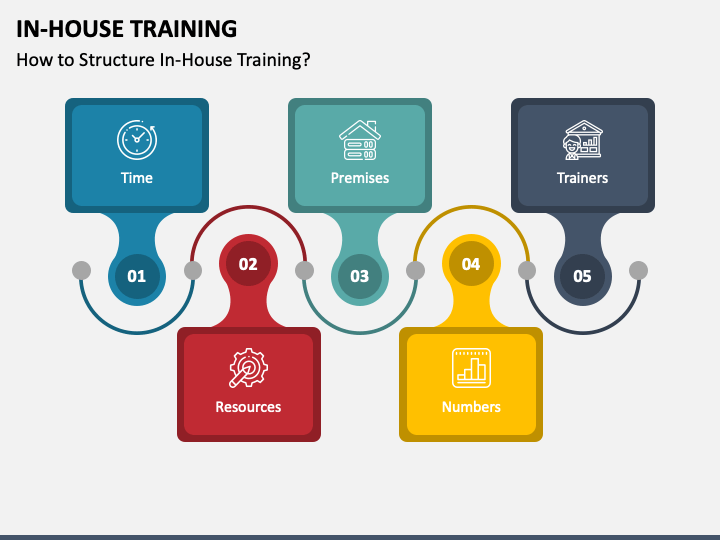 IN-HOUSE TRAINING

How to Structure In-House Training?

Time

01

02

Resources

Premises

03

04

Numbers

Trainers

05